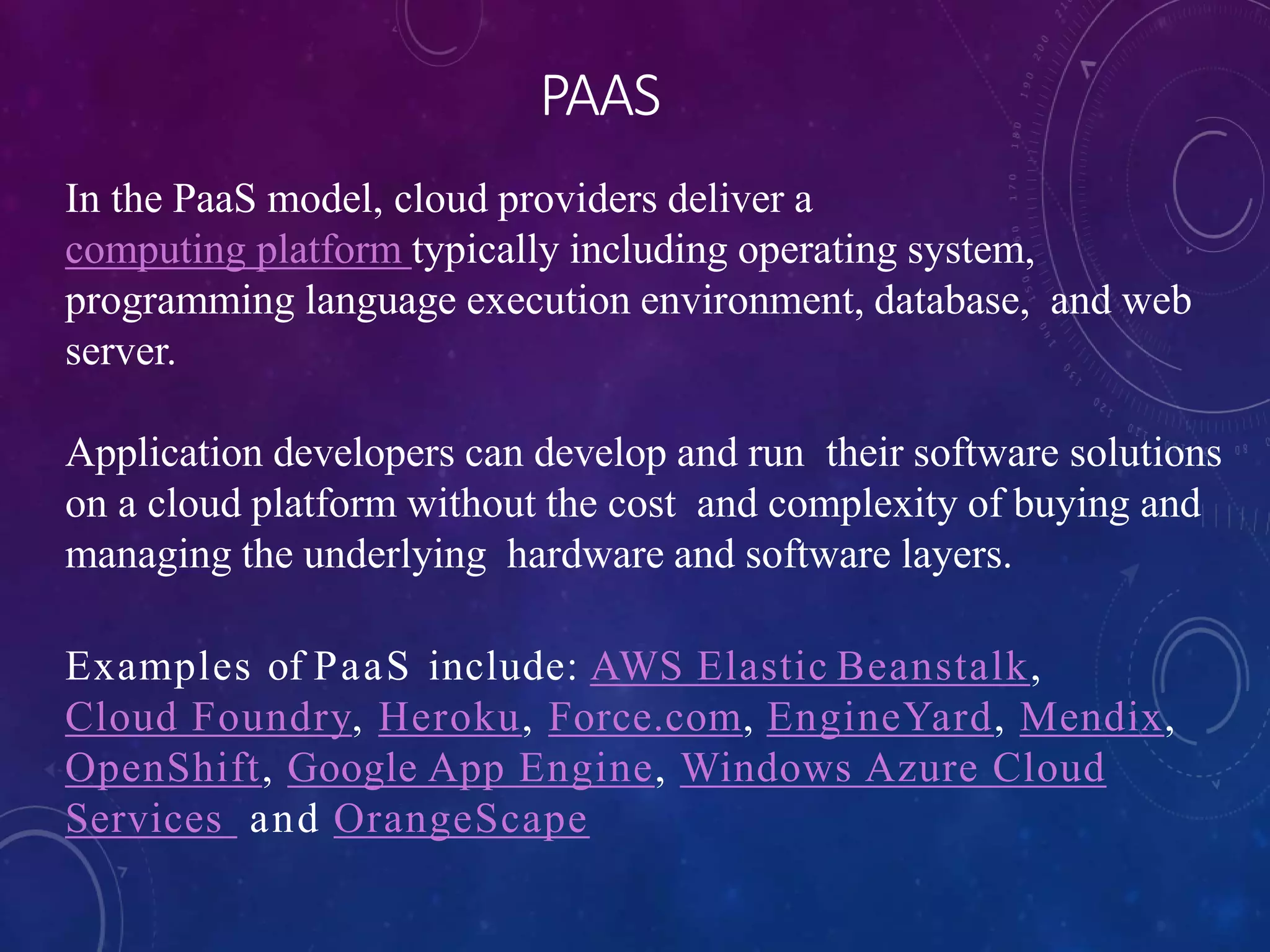 PAAS

In the PaaS model, cloud providers deliver a computing platform typically including operating system, programming language execution environment, database, and web server.

Application developers can develop and run their software solutions on a cloud platform without the cost and complexity of buying and managing the underlying hardware and software layers.

Examples of PaaS include: AWS Elastic Beanstalk, Cloud Foundry, Heroku, Force.com, EngineYard, Mendix, OpenShift, Google App Engine, Windows Azure Cloud Services and OrangeScape